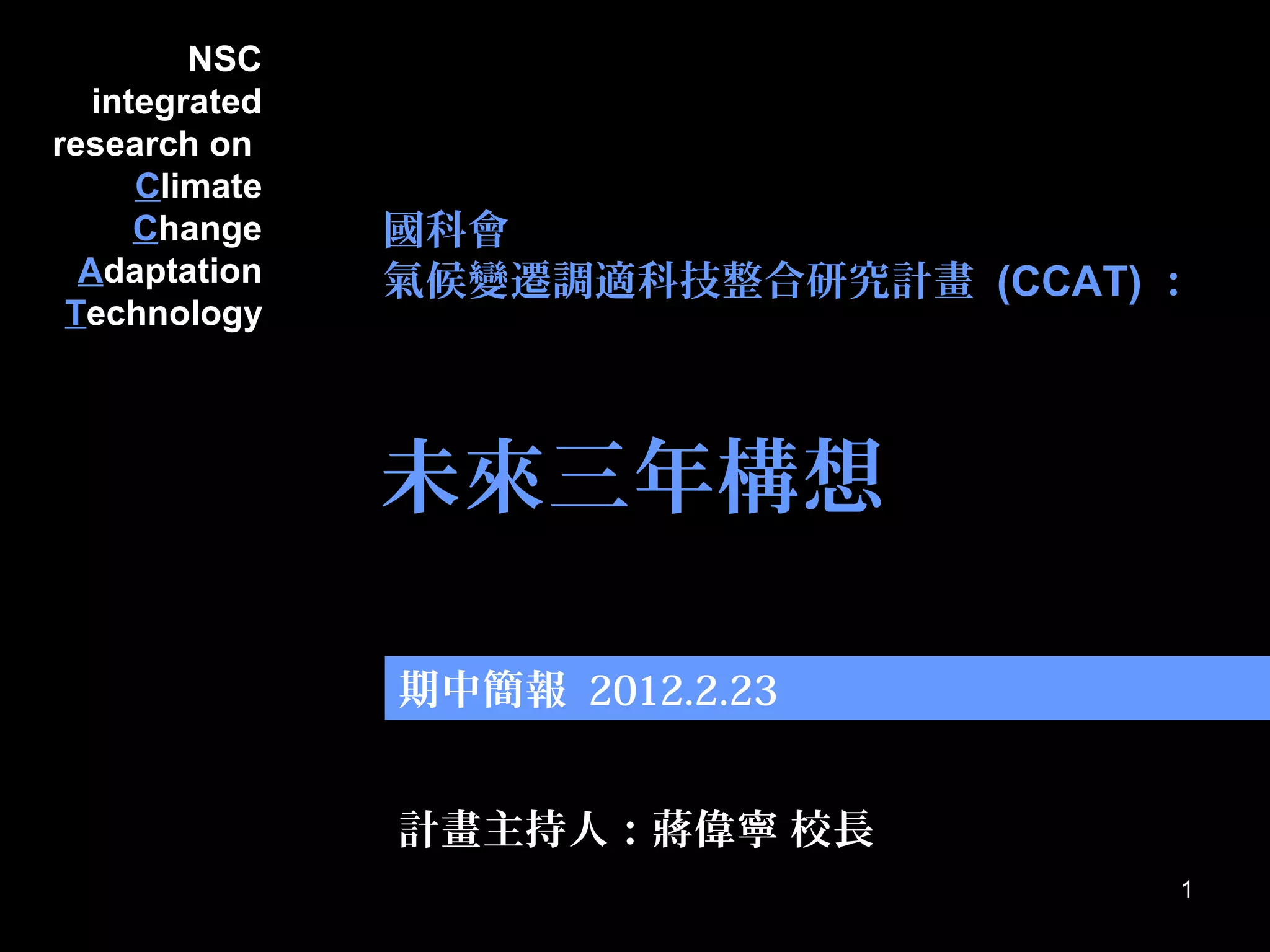 NSC integrated research on Climate Change Adaptation Technology

國科會
氣候變遷調適科技整合研究計畫 (CCAT) ：

未來三年構想

期中簡報 2012.2.23

計畫主持人：蔣偉寧 校長

1